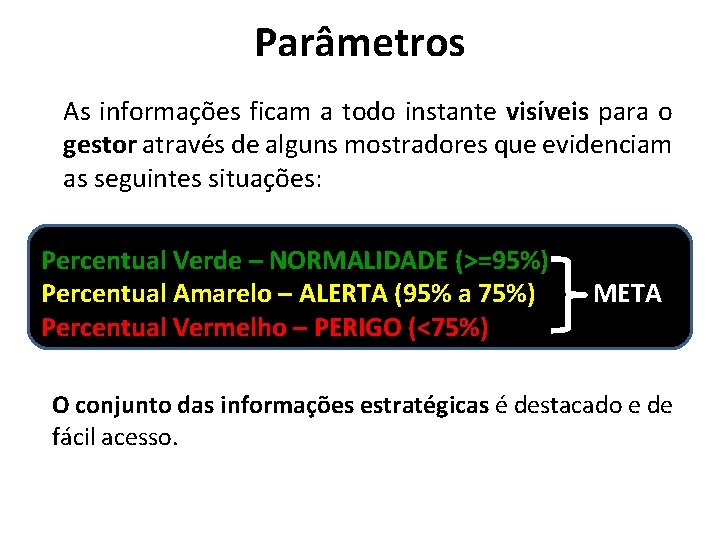 Parâmetros

As informações ficam a todo instante visíveis para o gestor através de alguns mostradores que evidenciam as seguintes situações:

Percentual Verde – NORMALIDADE (>=95%)
Percentual Amarelo – ALERTA (95% a 75%)
Percentual Vermelho – PERIGO (<75%)
META

O conjunto das informações estratégicas é destacado e de fácil acesso.